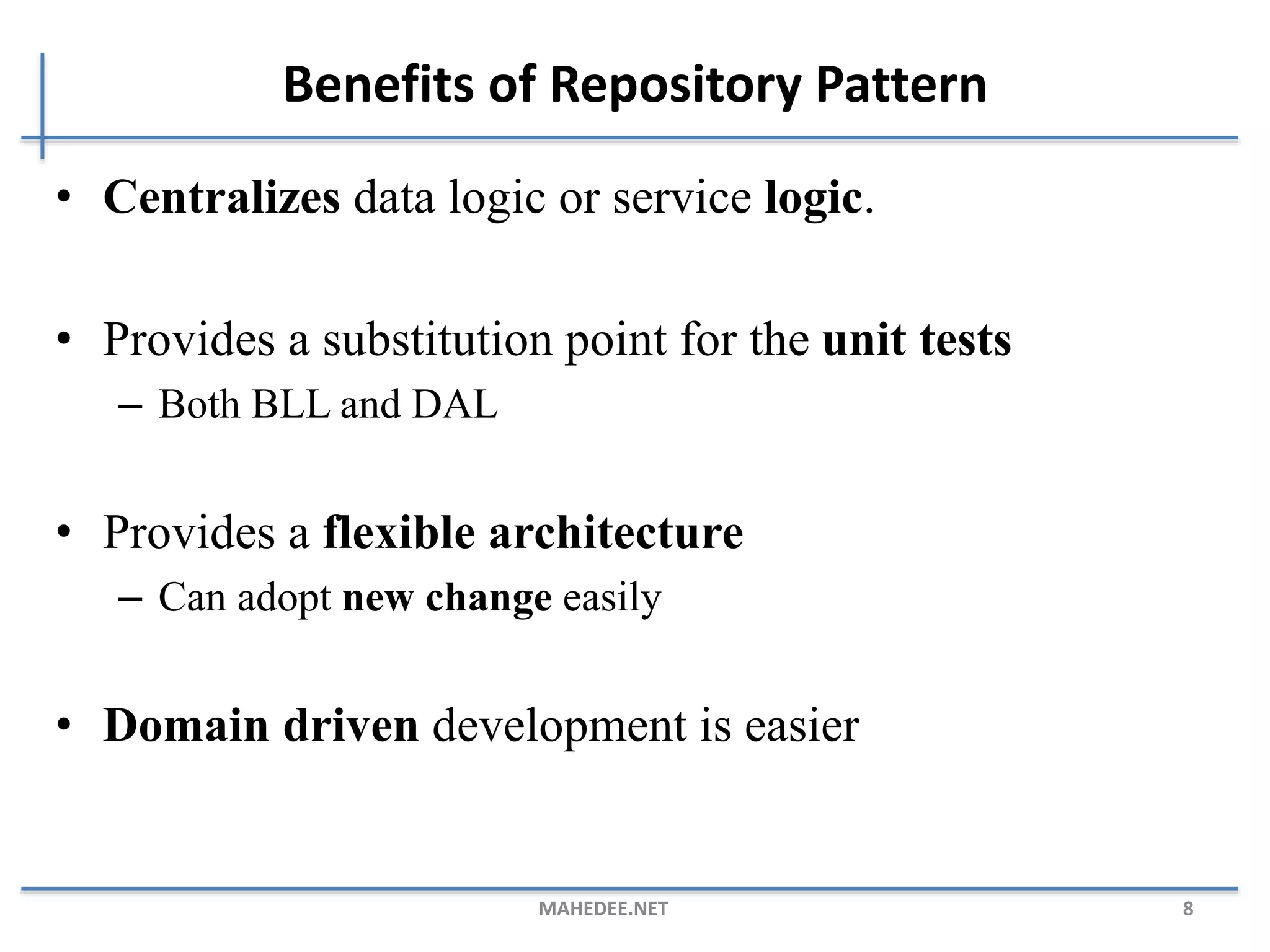 Benefits of Repository Pattern

• Centralizes data logic or service logic.

• Provides a substitution point for the unit tests
– Both BLL and DAL

• Provides a flexible architecture
– Can adopt new change easily

• Domain driven development is easier

MAHEDEE.NET
8